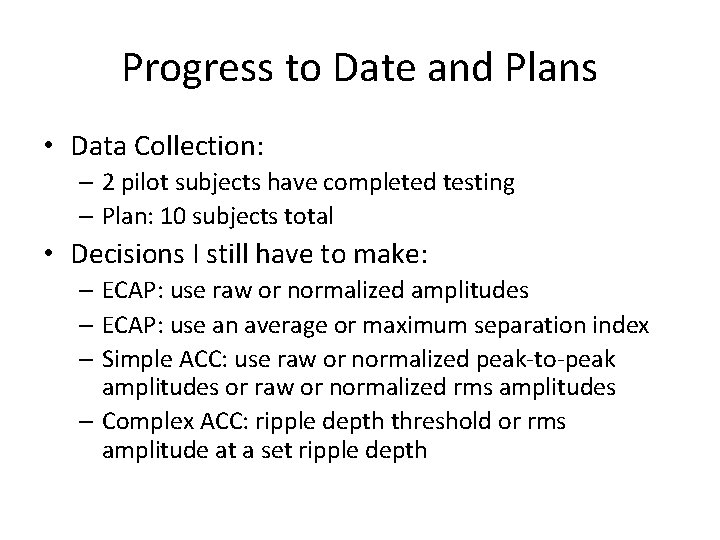 Progress to Date and Plans

• Data Collection:
– 2 pilot subjects have completed testing
– Plan: 10 subjects total
• Decisions I still have to make:
– ECAP: use raw or normalized amplitudes
– ECAP: use an average or maximum separation index
– Simple ACC: use raw or normalized peak-to-peak amplitudes or raw or normalized rms amplitudes
– Complex ACC: ripple depth threshold or rms amplitude at a set ripple depth